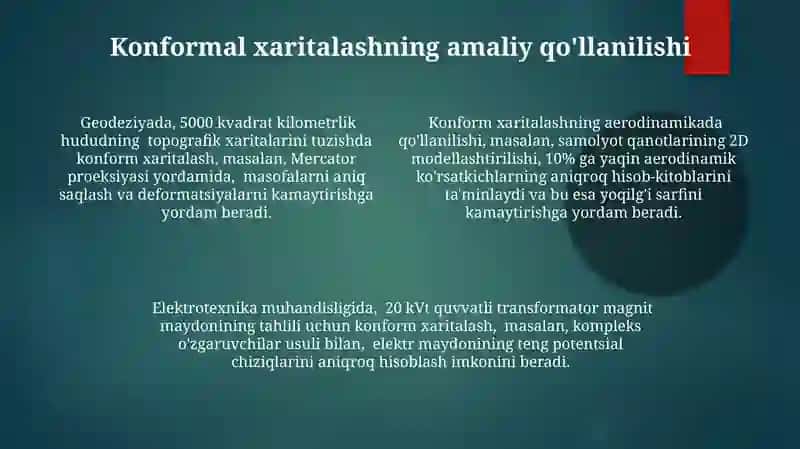 Konformal xaritalashning amaliy qo'llanilishi

Geodeziyada, 5000 kvadrat kilometrlik hududning topografik xaritalarini tuzishda konform xaritalash, masalan, Mercator proeksiyasi yordamida, masofalarni aniq saqlash va deformatsiyalarni kamaytirishga yordam beradi.

Konform xaritalashning aerodinamikada qo'llanilishi, masalan, samolyot qanotlarining 2D modellashtirilishi, 10% ga yaqin aerodinamik ko'rsatkichlarning aniqroq hisob-kitoblarini ta'minlaydi va bu esa yoqilg'i sarfini kamaytirishga yordam beradi.

Elektrotexnika muhandisligida, 20 kVt quvvatli transformator magnit maydonining tahlili uchun konform xaritalash, masalan, kompleks o'zgaruvchilar usuli bilan, elektr maydonining teng potentsial chiziqlarini aniqroq hisoblash imkonini beradi.